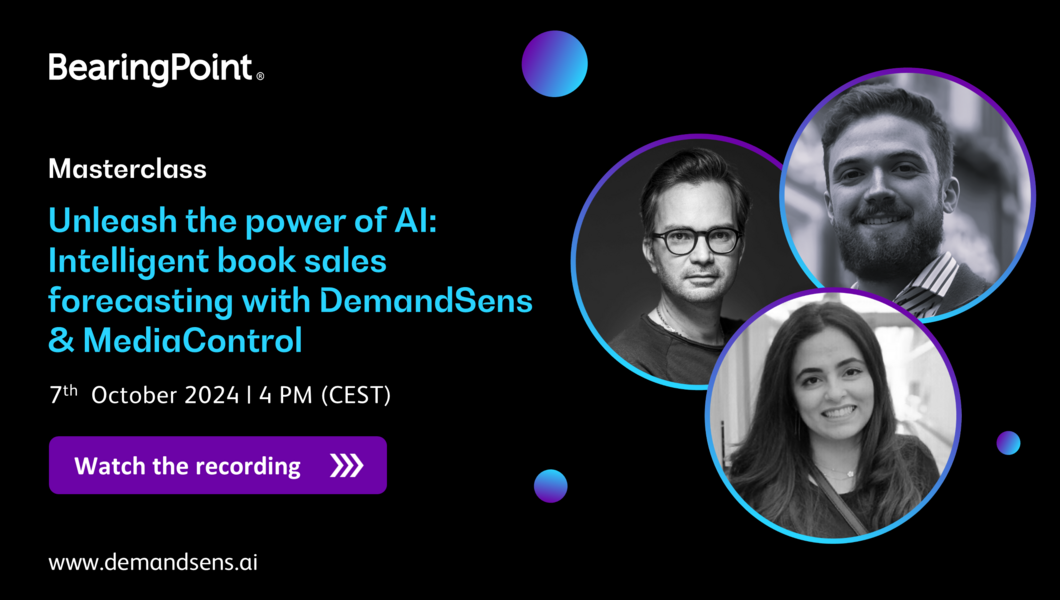 BearingPoint®

Masterclass

Unleash the power of AI: Intelligent book sales forecasting with DemandSens & MediaControl

7th October 2024 | 4 PM (CEST)

Watch the recording

www.demandsens.ai